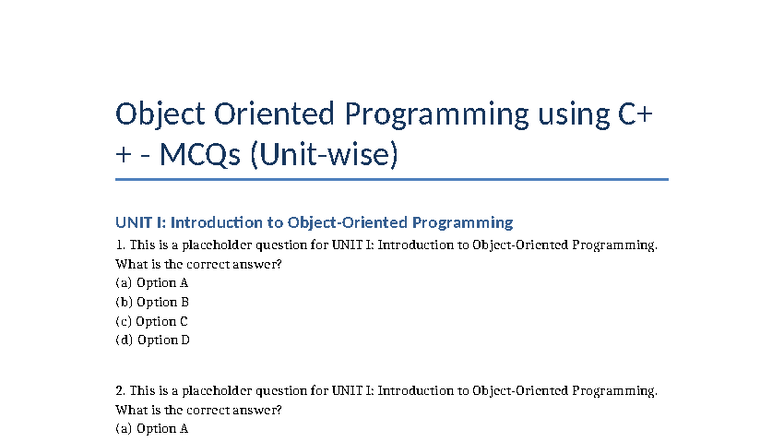 Object Oriented Programming using C++ - MCQs (Unit-wise)

UNIT I: Introduction to Object-Oriented Programming

1. This is a placeholder question for UNIT I: Introduction to Object-Oriented Programming. What is the correct answer?
(a) Option A
(b) Option B
(c) Option C
(d) Option D

2. This is a placeholder question for UNIT I: Introduction to Object-Oriented Programming. What is the correct answer?
(a) Option A